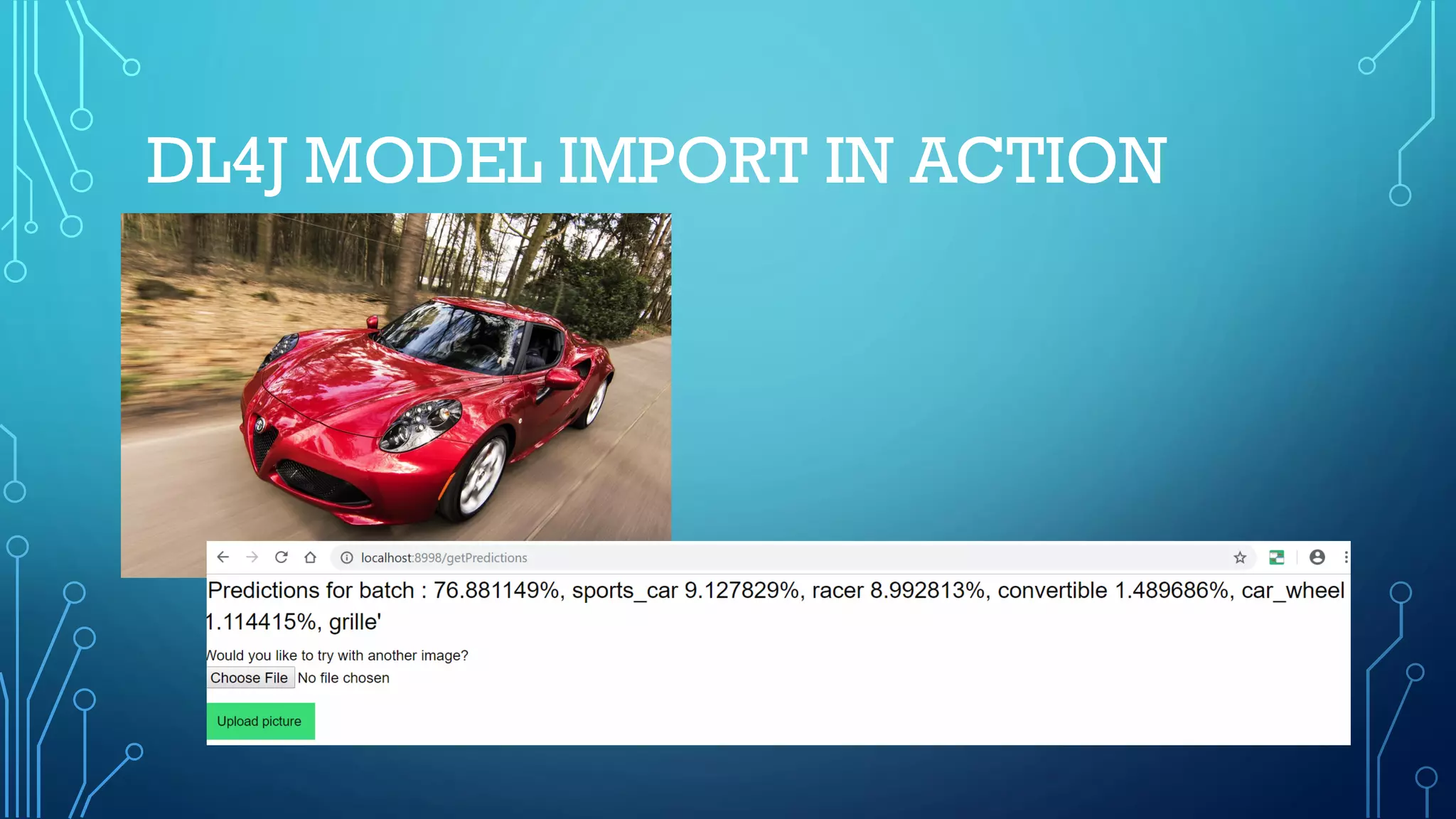 DL4J MODEL IMPORT IN ACTION

localhost:8998/getPredictions

Predictions for batch : 76.881149%, sports_car 9.127829%, racer 8.992813%, convertible 1.489686%, car_wheel 1.114415%, grille'

Would you like to try with another image?

Choose File No file chosen

Upload picture